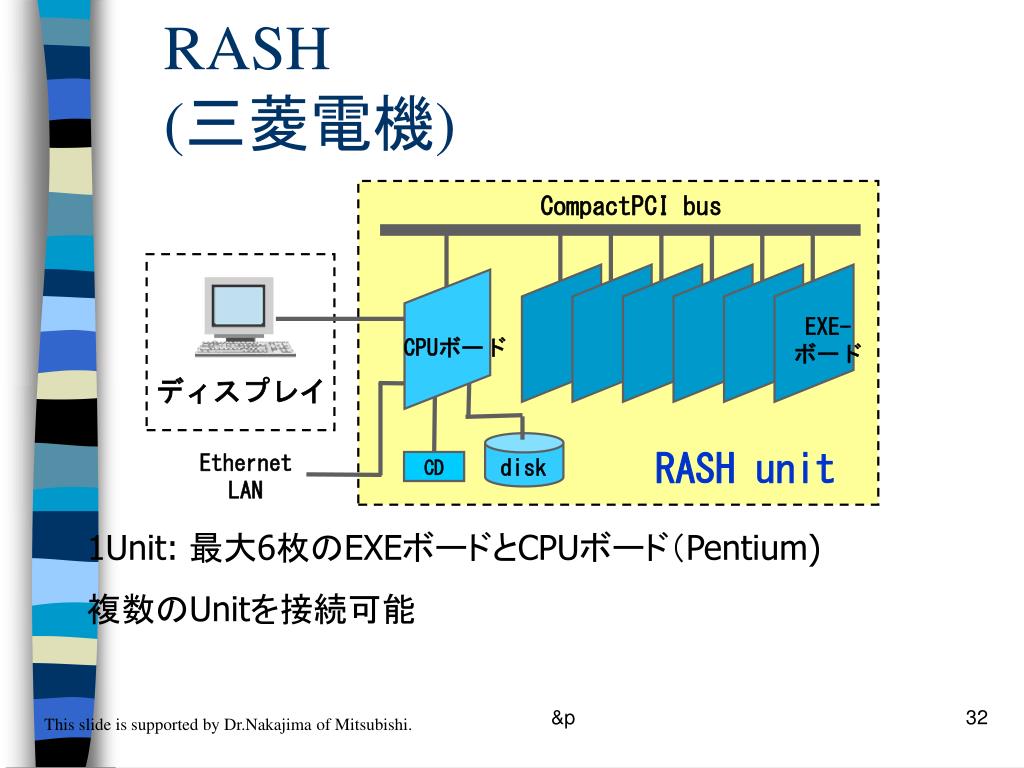 RASH
(三菱電機)

CompactPCI bus

CPUボード

EXE-ボード

ディスプレイ

Ethernet LAN

CD

disk

RASH unit

1Unit: 最大6枚のEXEボードとCPUボード(Pentium)

複数のUnitを接続可能

This slide is supported by Dr.Nakajima of Mitsubishi.

&p

32